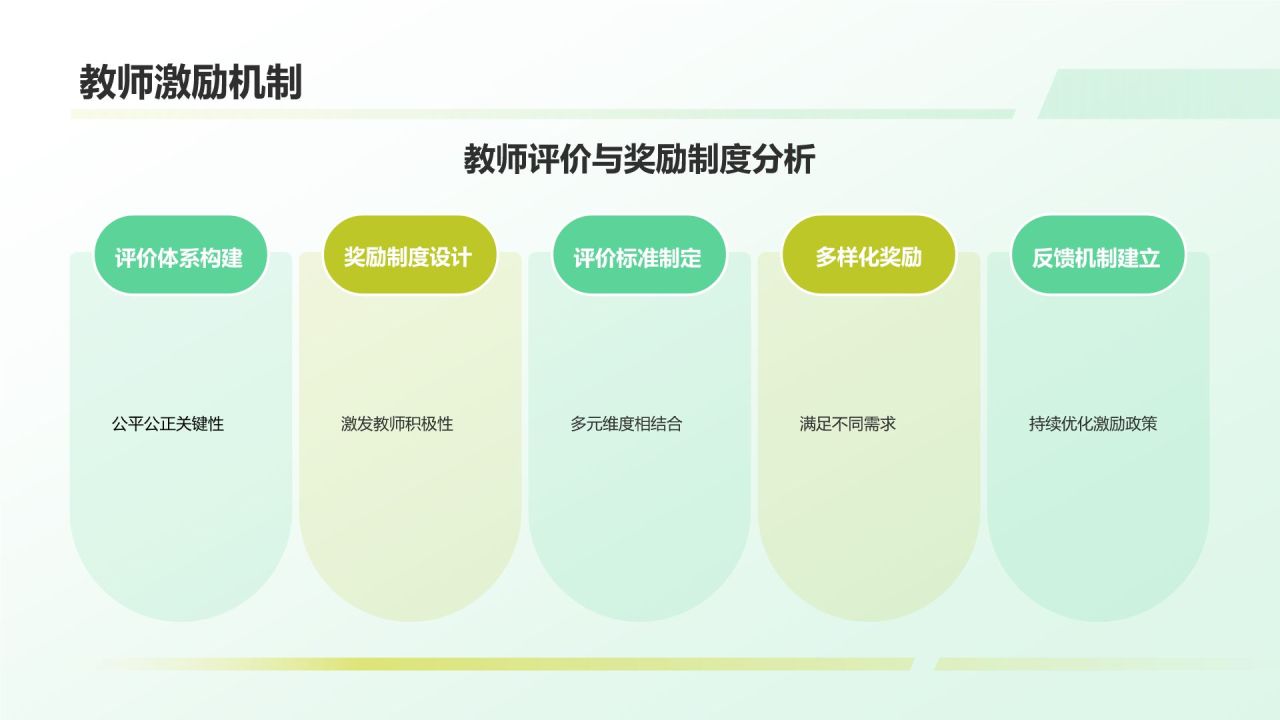 教师激励机制

教师评价与奖励制度分析

评价体系构建

公平公正关键性

奖励制度设计

激发教师积极性

评价标准制定

多元维度相结合

多样化奖励

满足不同需求

反馈机制建立

持续优化激励政策